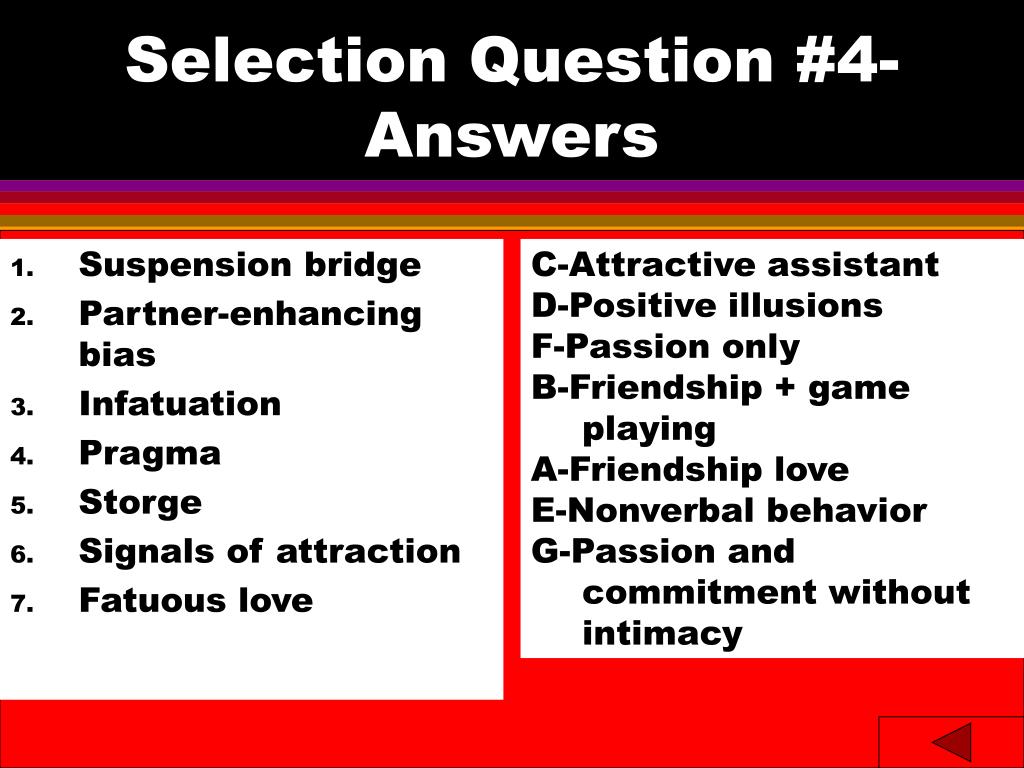 Selection Question #4-Answers

1. Suspension bridge
2. Partner-enhancing bias
3. Infatuation
4. Pragma
5. Storge
6. Signals of attraction
7. Fatuous love

C-Attractive assistant
D-Positive illusions
F-Passion only
B-Friendship + game playing
A-Friendship love
E-Nonverbal behavior
G-Passion and commitment without intimacy